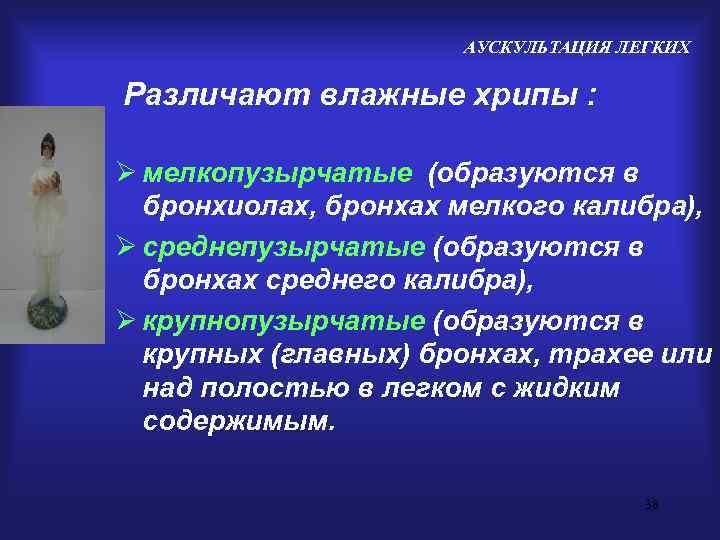 АУСКУЛЬТАЦИЯ ЛЕГКИХ

Различают влажные хрипы :

➢ мелкопузырчатые (образуются в бронхиолах, бронхах мелкого калибра),

➢ среднепузырчатые (образуются в бронхах среднего калибра),

➢ крупнопузырчатые (образуются в крупных (главных) бронхах, трахее или над полостью в легком с жидким содержимым.

38